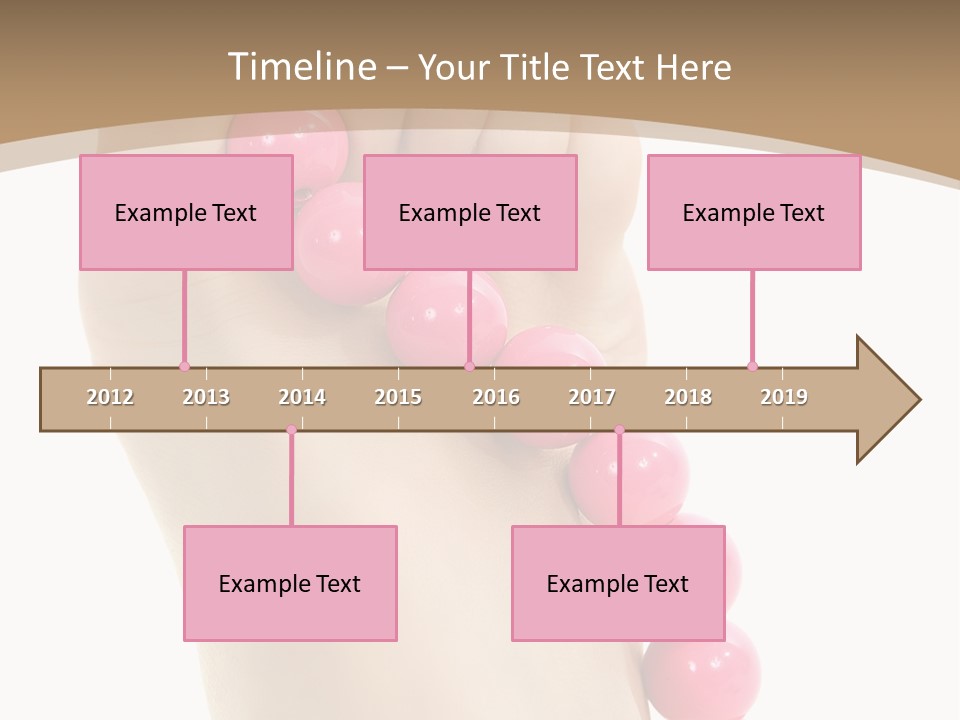 Timeline – Your Title Text Here

Example Text

Example Text

Example Text

2012 2013 2014 2015 2016 2017 2018 2019

Example Text

Example Text